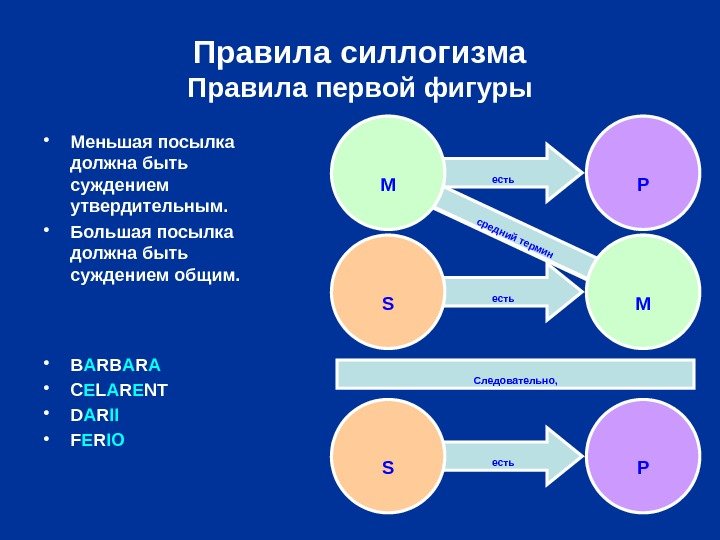 Правила силлогизма
Правила первой фигуры

• Меньшая посылка должна быть суждением утвердительным.
• Большая посылка должна быть суждением общим.

• BARBARA
• CELARENT
• DARII
• FERIO

M
есть
P
средний термин
S
есть
M
Следовательно,
S
есть
P